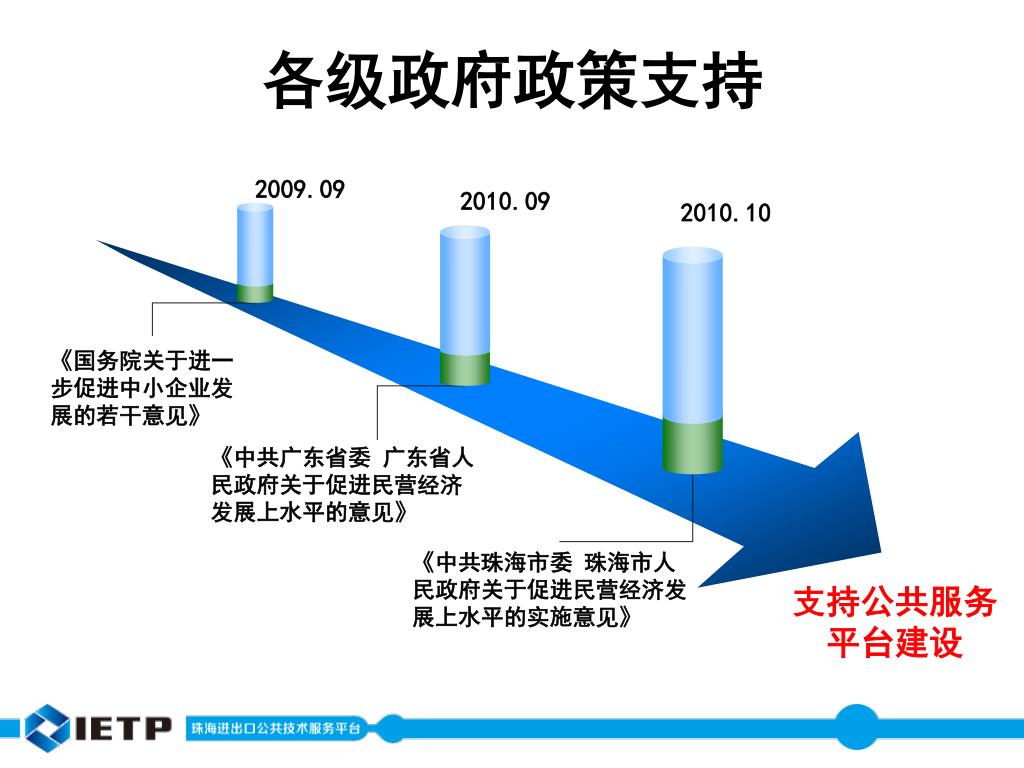 各级政府政策支持

2009.09

2010.09

2010.10

《国务院关于进一步促进中小企业发展的若干意见》

《中共广东省委 广东省人民政府关于促进民营经济发展上水平的意见》

《中共珠海市委 珠海市人民政府关于促进民营经济发展上水平的实施意见》

支持公共服务平台建设

IETP 珠海进出口公共技术服务平台